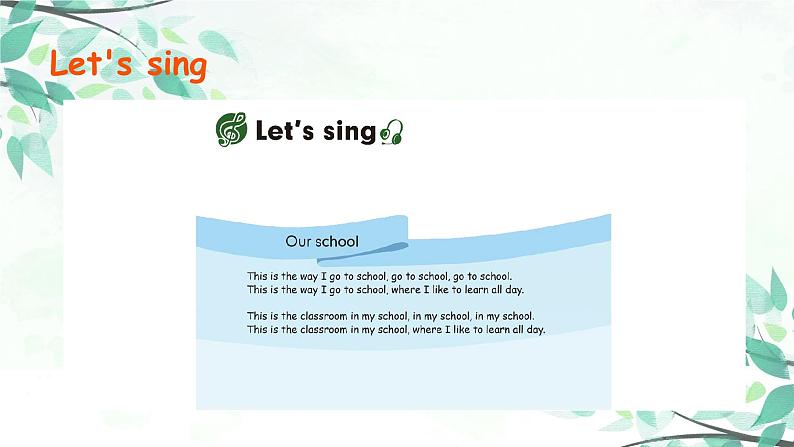 Let's sing

Let's sing

Our school

This is the way I go to school, go to school, go to school.
This is the way I go to school, where I like to learn all day.

This is the classroom in my school, in my school, in my school.
This is the classroom in my school, where I like to learn all day.